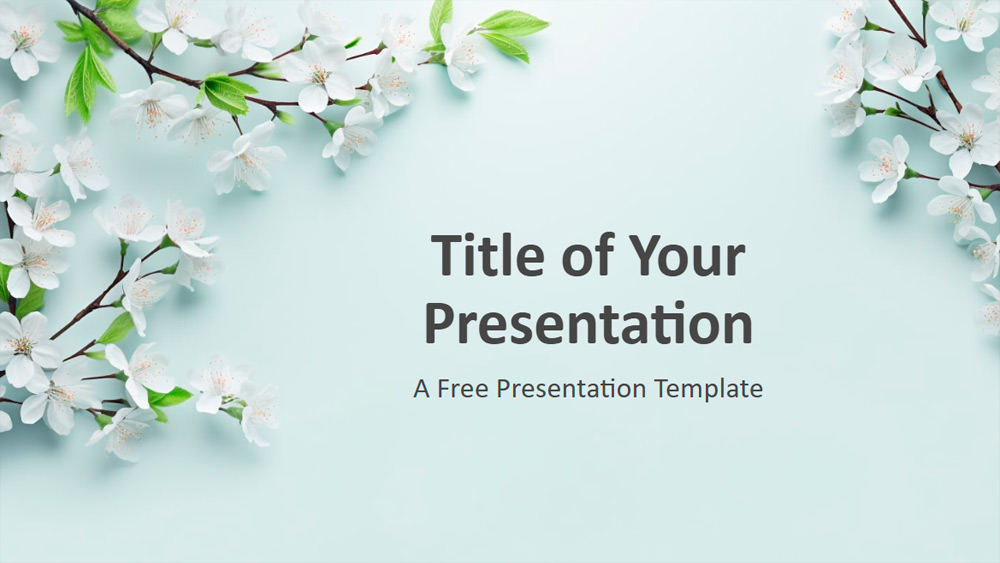 Title of Your Presentation

A Free Presentation Template